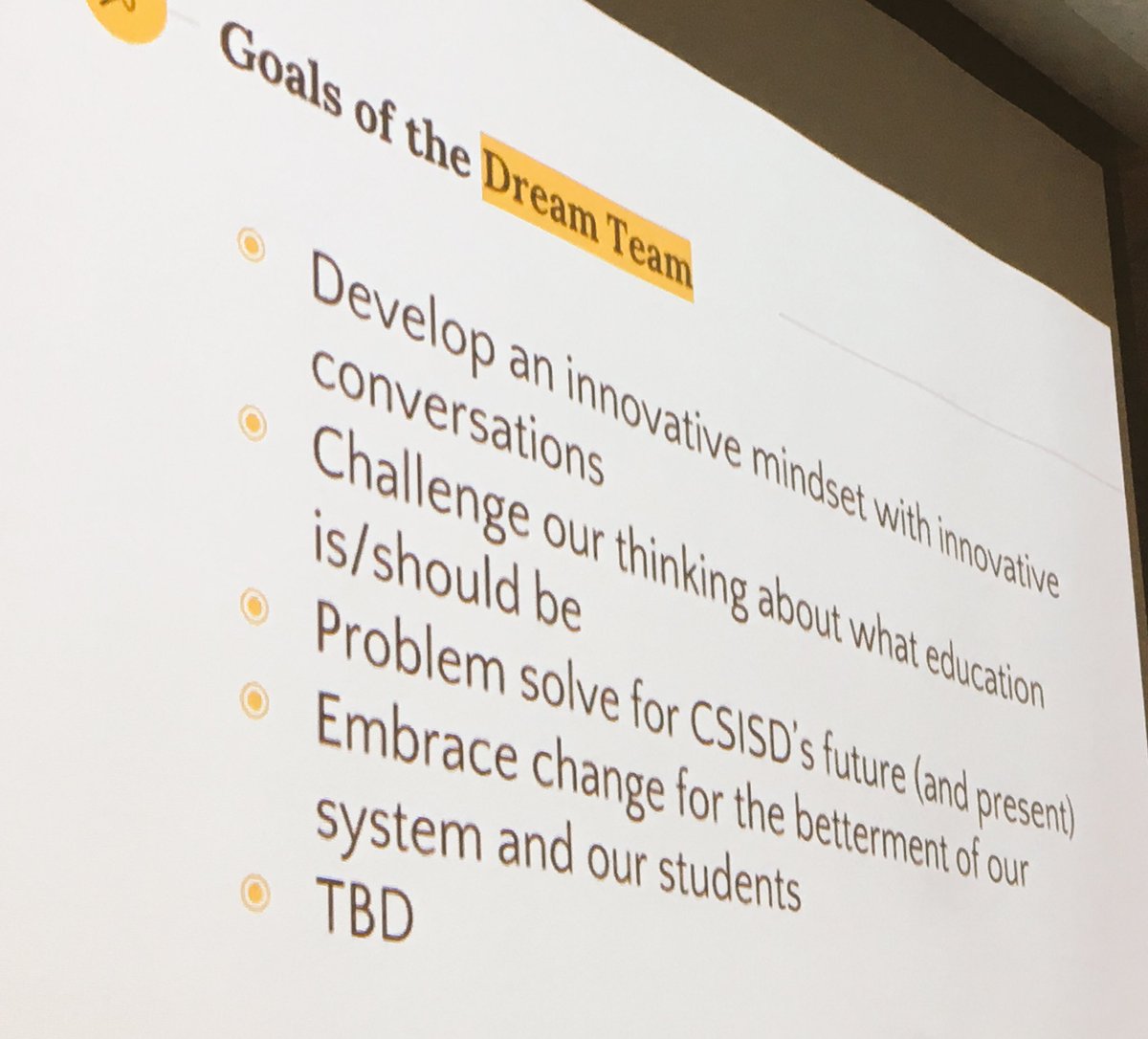 Goals of the Dream Team

Develop an innovative mindset with innovative conversations

Challenge our thinking about what education is/should be

Problem solve for CSISD's future (and present)

Embrace change for the betterment of our system and our students

TBD